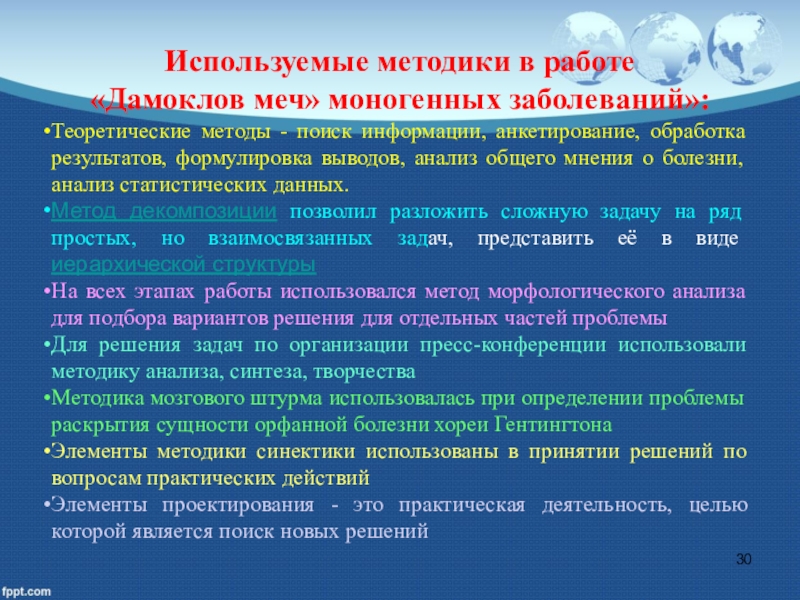 Используемые методики в работе «Дамоклов меч» моногенных заболеваний»:

•Теоретические методы - поиск информации, анкетирование, обработка результатов, формулировка выводов, анализ общего мнения о болезни, анализ статистических данных.

•Метод декомпозиции позволил разложить сложную задачу на ряд простых, но взаимосвязанных задач, представить её в виде иерархической структуры

•На всех этапах работы использовался метод морфологического анализа для подбора вариантов решения для отдельных частей проблемы

•Для решения задач по организации пресс-конференции использовали методику анализа, синтеза, творчества

•Методика мозгового штурма использовалась при определении проблемы раскрытия сущности орфанной болезни хореи Гентингтона

•Элементы методики синектики использованы в принятии решений по вопросам практических действий

•Элементы проектирования - это практическая деятельность, целью которой является поиск новых решений

30

fppt.com